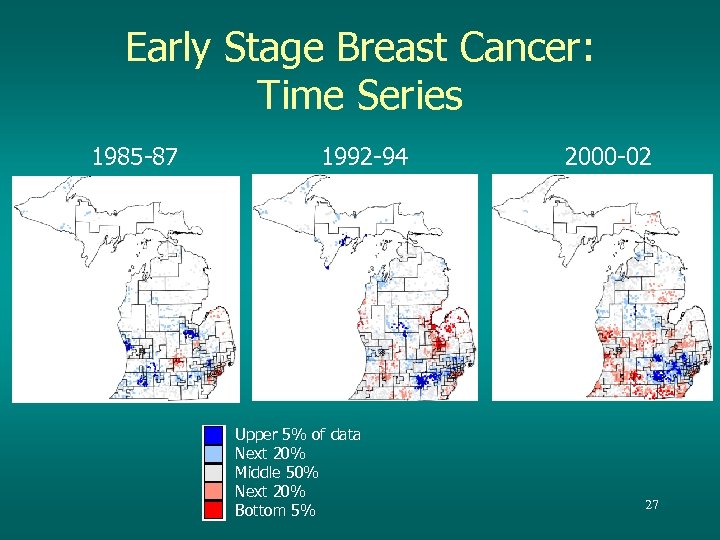 Early Stage Breast Cancer: Time Series

1985-87

1992-94

2000-02

Upper 5% of data
Next 20%
Middle 50%
Next 20%
Bottom 5%

27